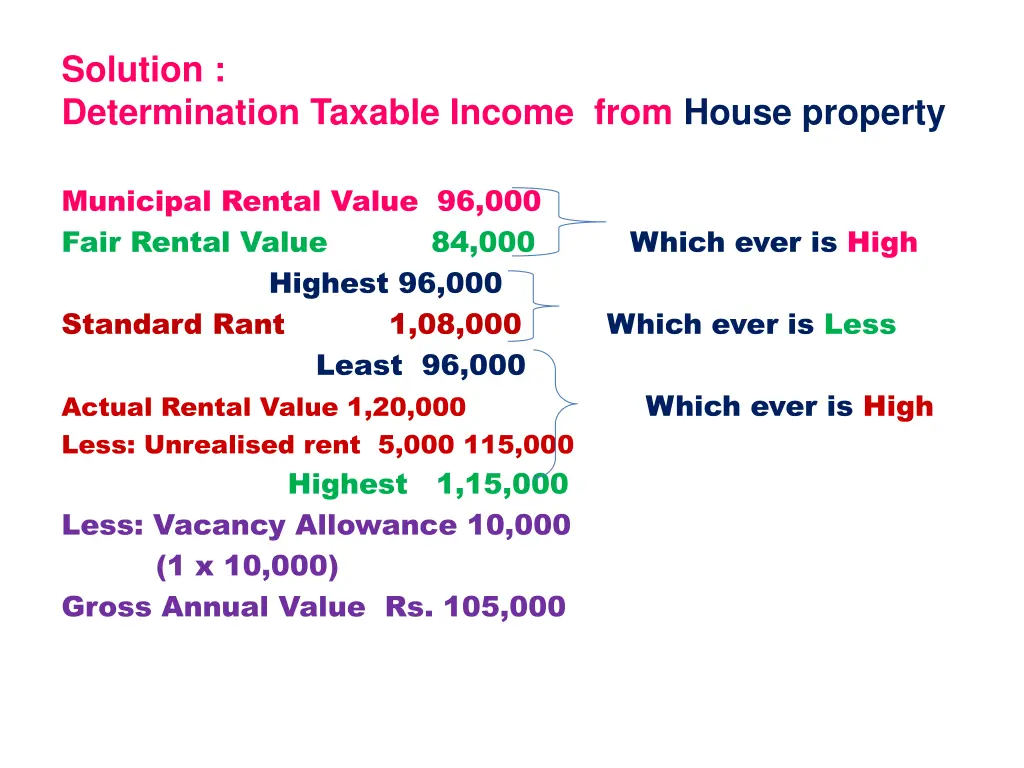 Solution :
Determination Taxable Income from House property

Municipal Rental Value 96,000
Fair Rental Value 84,000 Which ever is High
Highest 96,000
Standard Rant 1,08,000 Which ever is Less
Least 96,000
Actual Rental Value 1,20,000 Which ever is High
Less: Unrealised rent 5,000 115,000
Highest 1,15,000
Less: Vacancy Allowance 10,000
(1 x 10,000)
Gross Annual Value Rs. 105,000